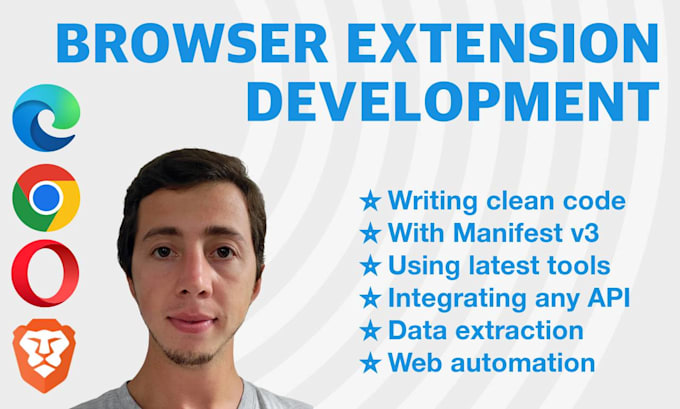 BROWSER EXTENSION DEVELOPMENT

★ Writing clean code
★ With Manifest v3
★ Using latest tools
★ Integrating any API
★ Data extraction
★ Web automation